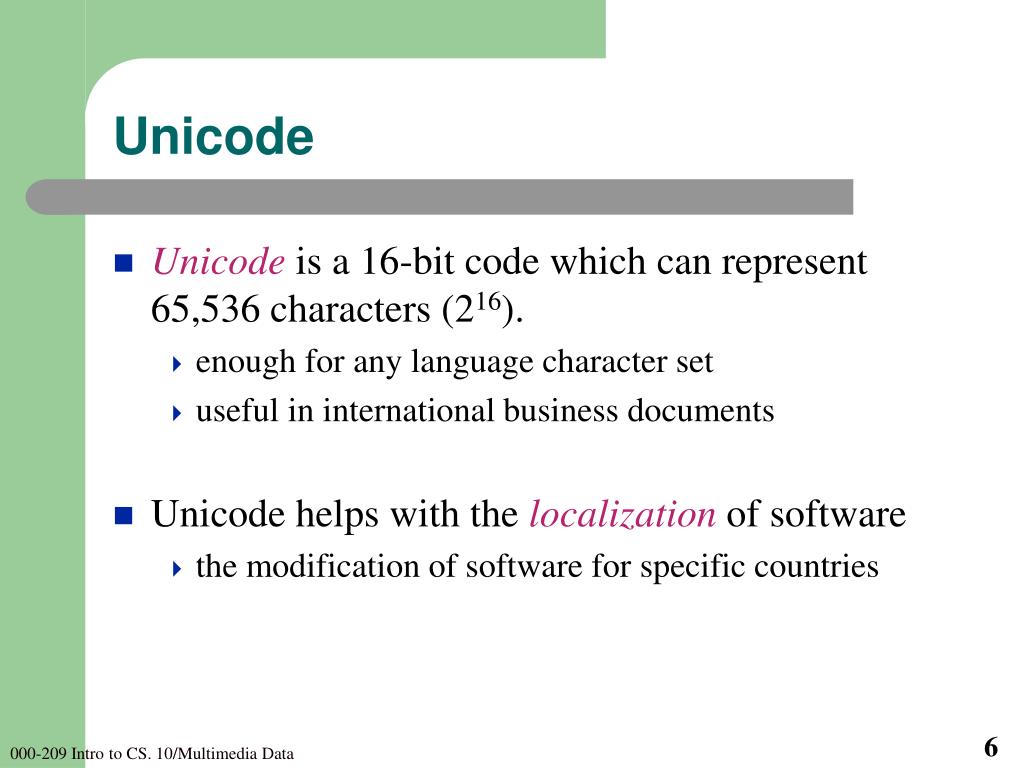 Unicode

Unicode is a 16-bit code which can represent 65,536 characters ($2^{16}$).

enough for any language character set

useful in international business documents

Unicode helps with the localization of software

the modification of software for specific countries

000-209 Intro to CS. 10/Multimedia Data

6